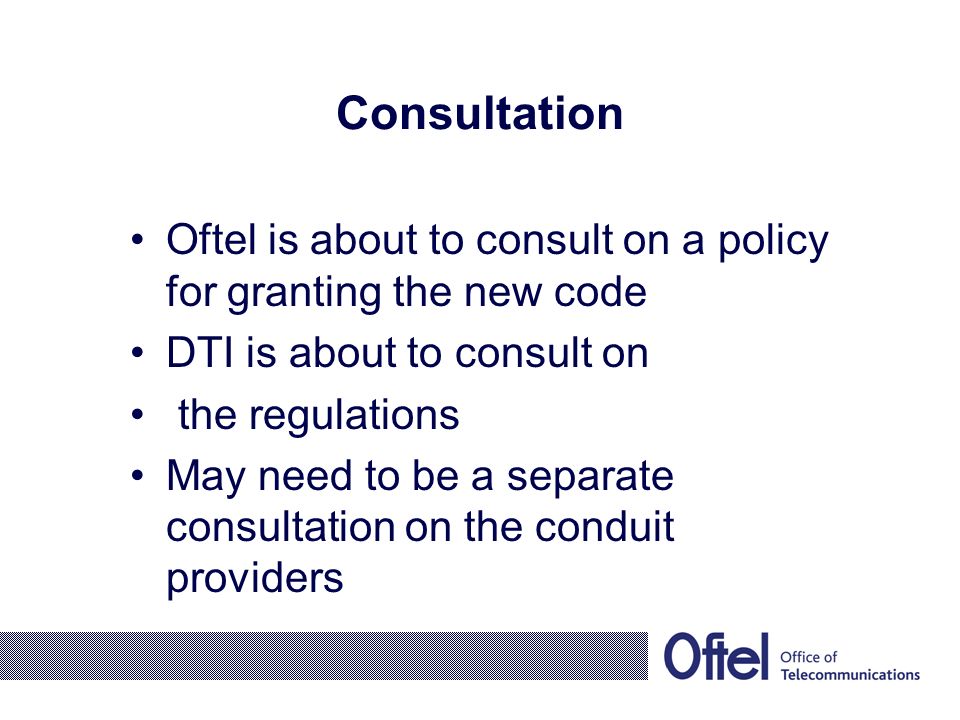 Consultation

• Oftel is about to consult on a policy for granting the new code
• DTI is about to consult on
• the regulations
• May need to be a separate consultation on the conduit providers

Oftel Office of Telecommunications